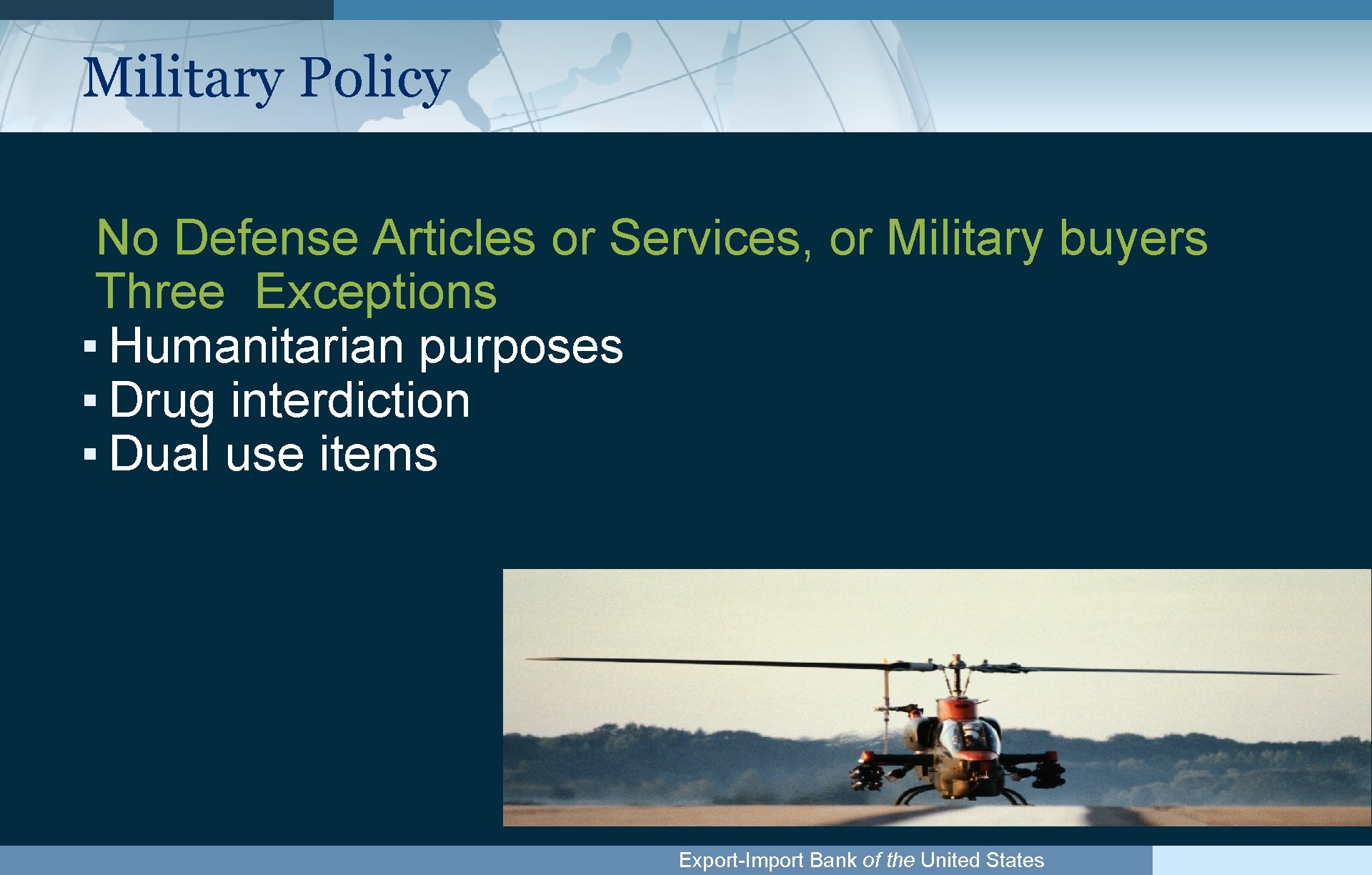 Military Policy

No Defense Articles or Services, or Military buyers
Three Exceptions
▪ Humanitarian purposes
▪ Drug interdiction
▪ Dual use items

Export-Import Bank of the United States